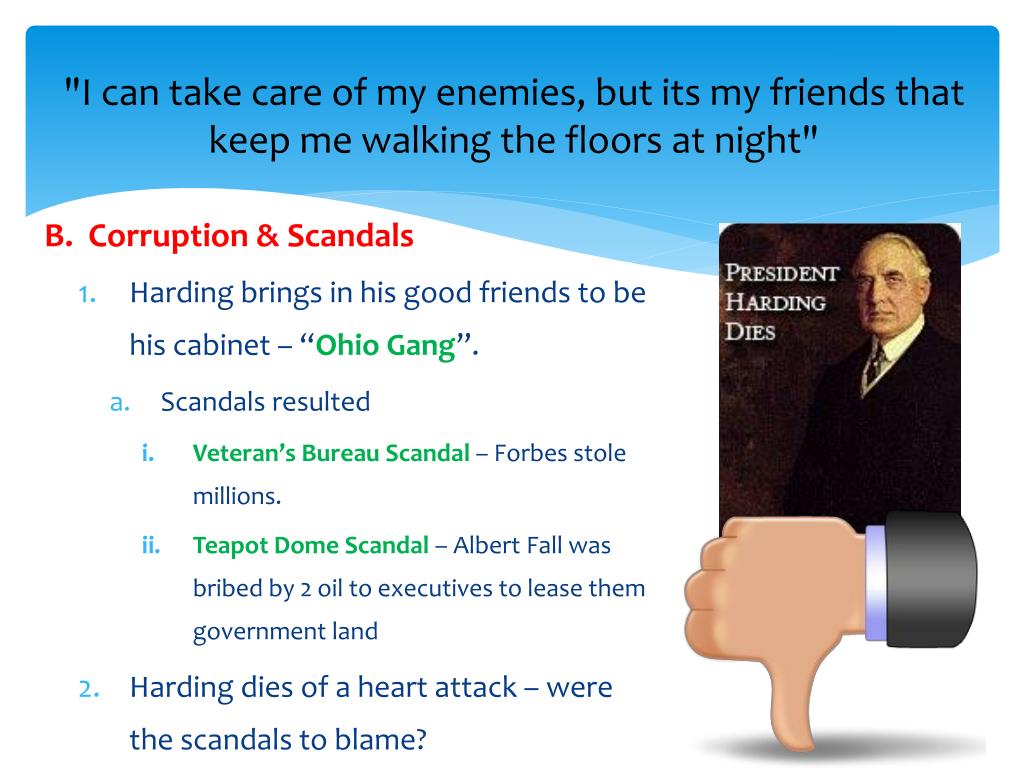 "I can take care of my enemies, but its my friends that keep me walking the floors at night"

B. Corruption & Scandals

1. Harding brings in his good friends to be his cabinet – "Ohio Gang".

a. Scandals resulted

i. Veteran's Bureau Scandal – Forbes stole millions.

ii. Teapot Dome Scandal – Albert Fall was bribed by 2 oil to executives to lease them government land

2. Harding dies of a heart attack – were the scandals to blame?

PRESIDENT HARDING DIES